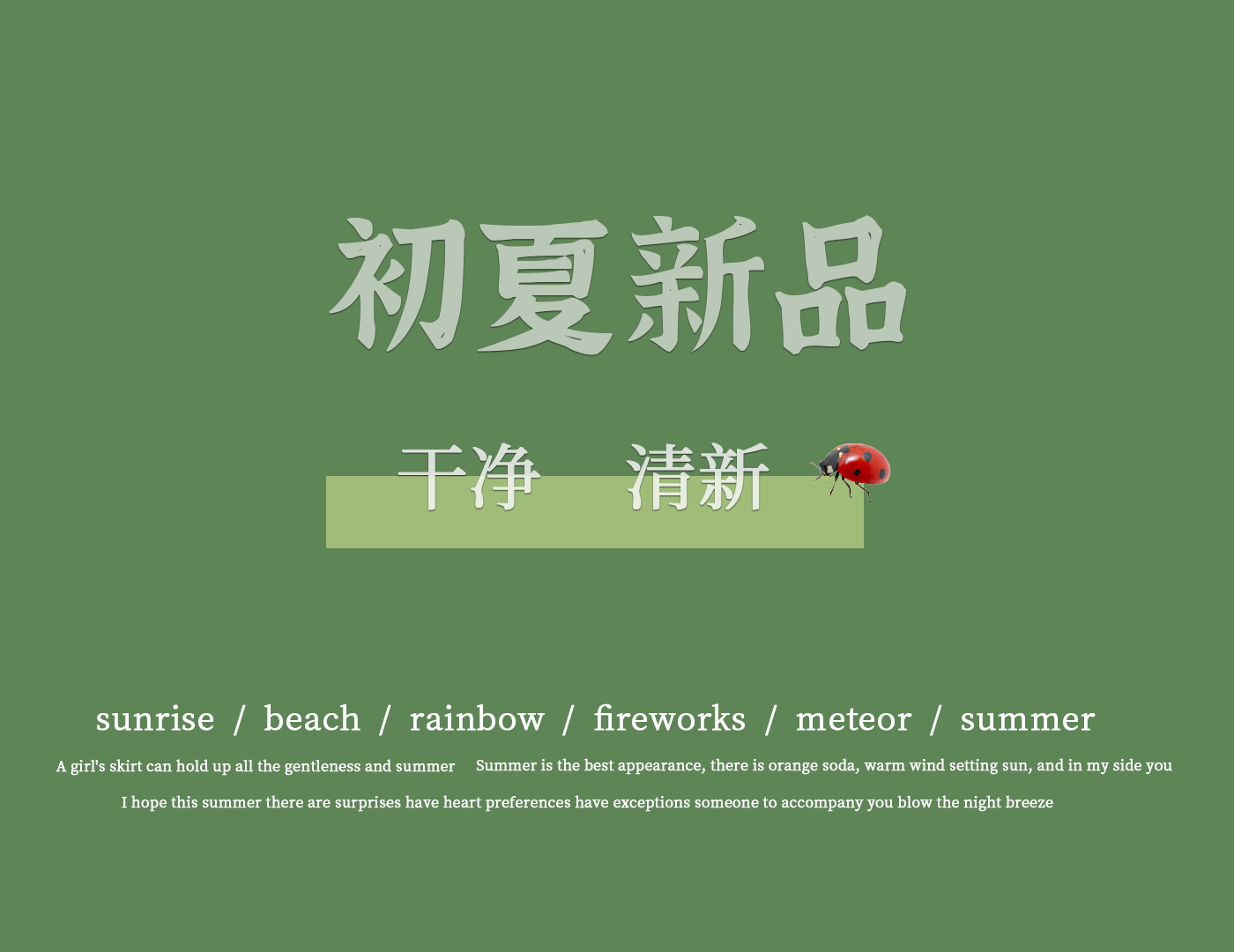 初夏新品

干净　清新

sunrise / beach / rainbow / fireworks / meteor / summer

A girl's skirt can hold up all the gentleness and summer　Summer is the best appearance, there is orange soda, warm wind setting sun, and in my side you

I hope this summer there are surprises have heart preferences have exceptions someone to accompany you blow the night breeze